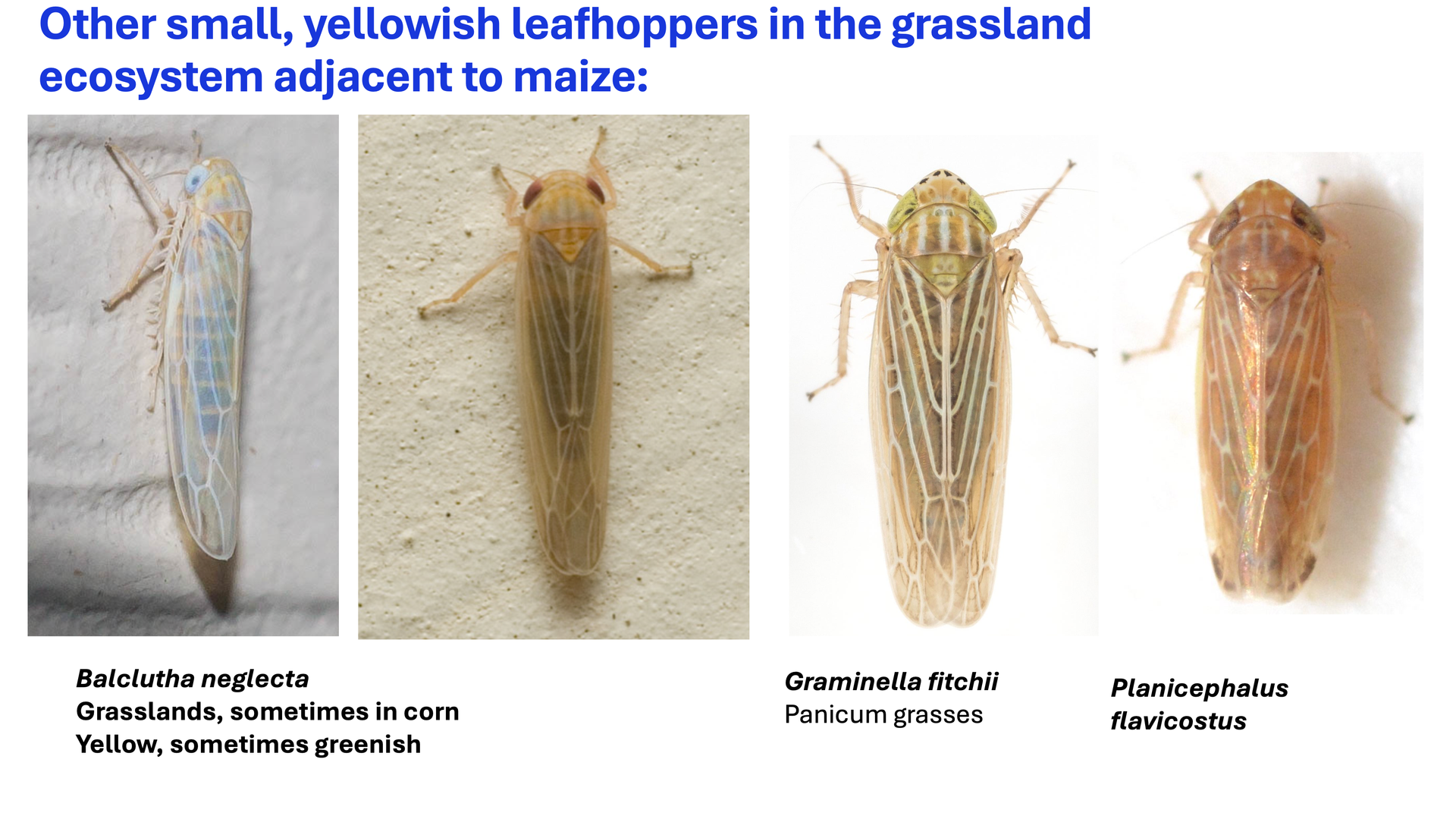 Other small, yellowish leafhoppers in the grassland ecosystem adjacent to maize:

Balclutha neglecta
Grasslands, sometimes in corn
Yellow, sometimes greenish

Graminella fitchii
Panicum grasses

Planicephalus flavicostus